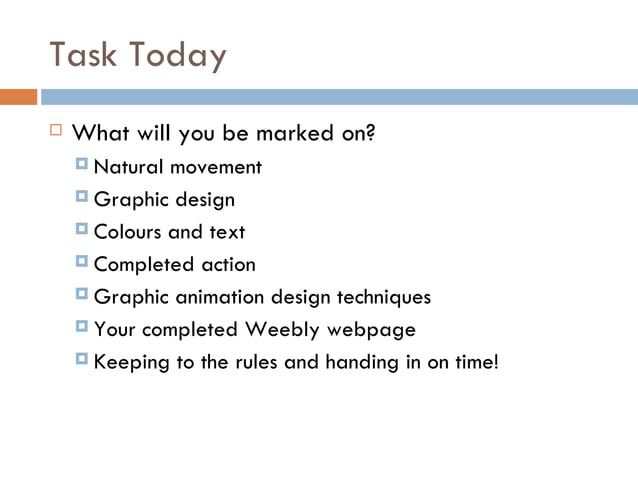 Task Today

What will you be marked on?

Natural movement

Graphic design

Colours and text

Completed action

Graphic animation design techniques

Your completed Weebly webpage

Keeping to the rules and handing in on time!